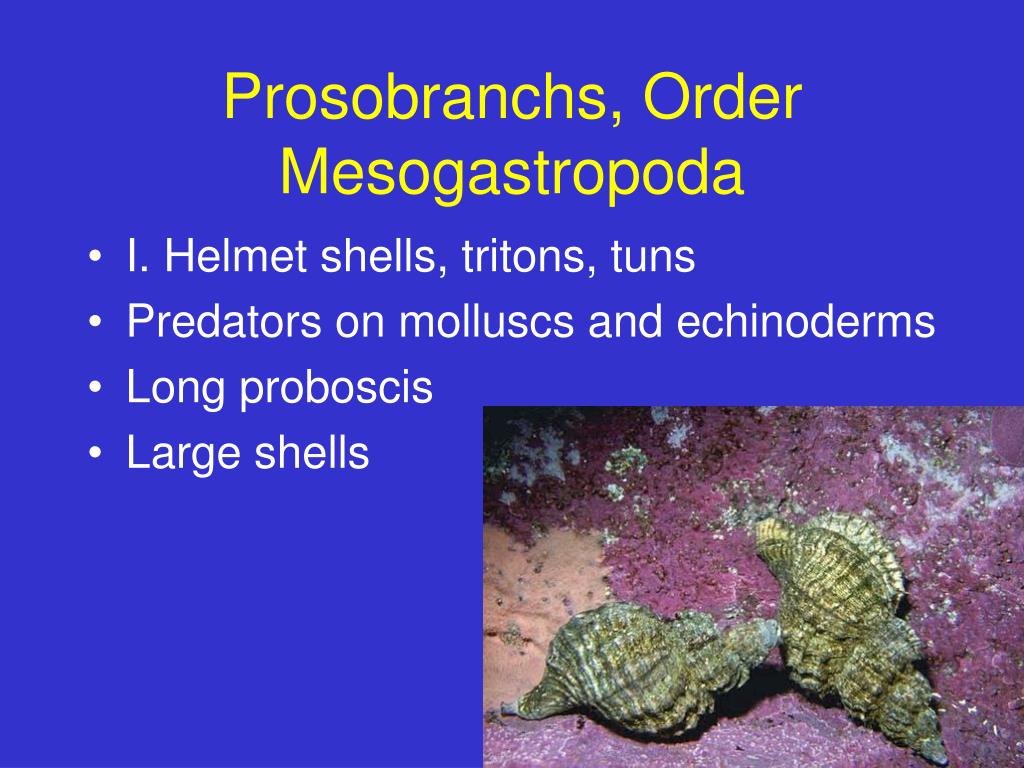 Prosobranchs, Order Mesogastropoda

• I. Helmet shells, tritons, tuns
• Predators on molluscs and echinoderms
• Long proboscis
• Large shells